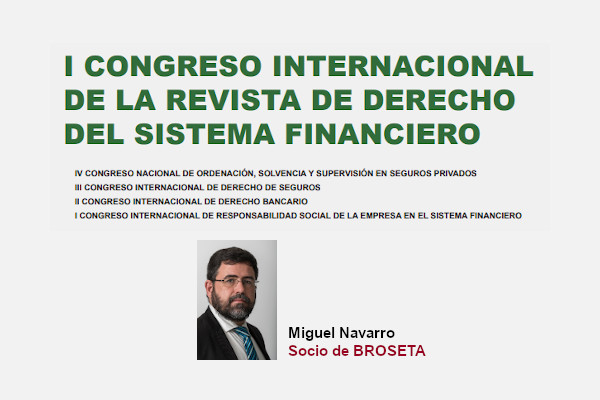 I CONGRESO INTERNACIONAL DE LA REVISTA DE DERECHO DEL SISTEMA FINANCIERO

IV CONGRESO NACIONAL DE ORDENACIÓN, SOLVENCIA Y SUPERVISIÓN EN SEGUROS PRIVADOS
III CONGRESO INTERNACIONAL DE DERECHO DE SEGUROS
II CONGRESO INTERNACIONAL DE DERECHO BANCARIO
I CONGRESO INTERNACIONAL DE RESPONSABILIDAD SOCIAL DE LA EMPRESA EN EL SISTEMA FINANCIERO

Miguel Navarro
Socio de BROSETA